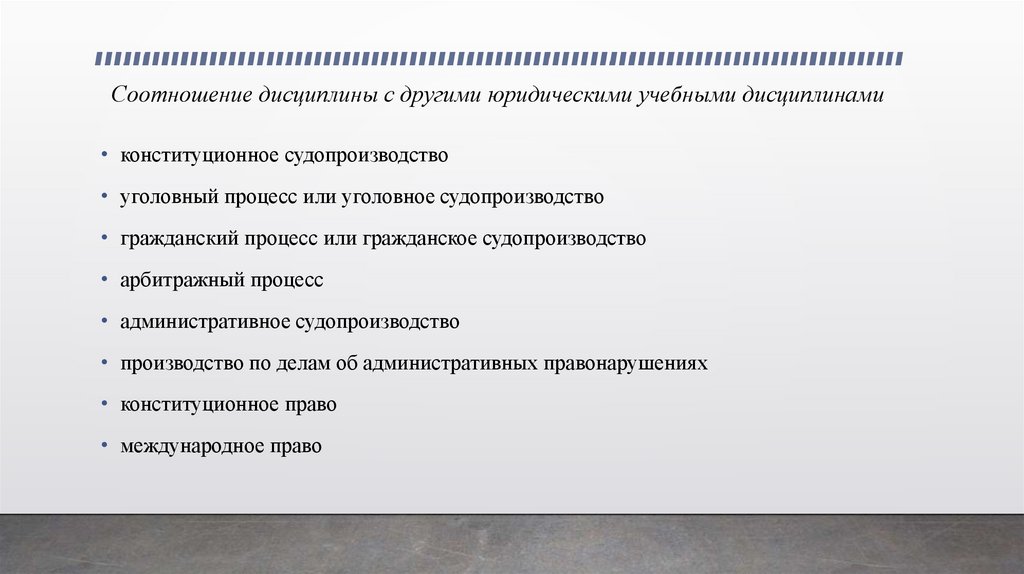 Соотношение дисциплины с другими юридическими учебными дисциплинами

• конституционное судопроизводство

• уголовный процесс или уголовное судопроизводство

• гражданский процесс или гражданское судопроизводство

• арбитражный процесс

• административное судопроизводство

• производство по делам об административных правонарушениях

• конституционное право

• международное право